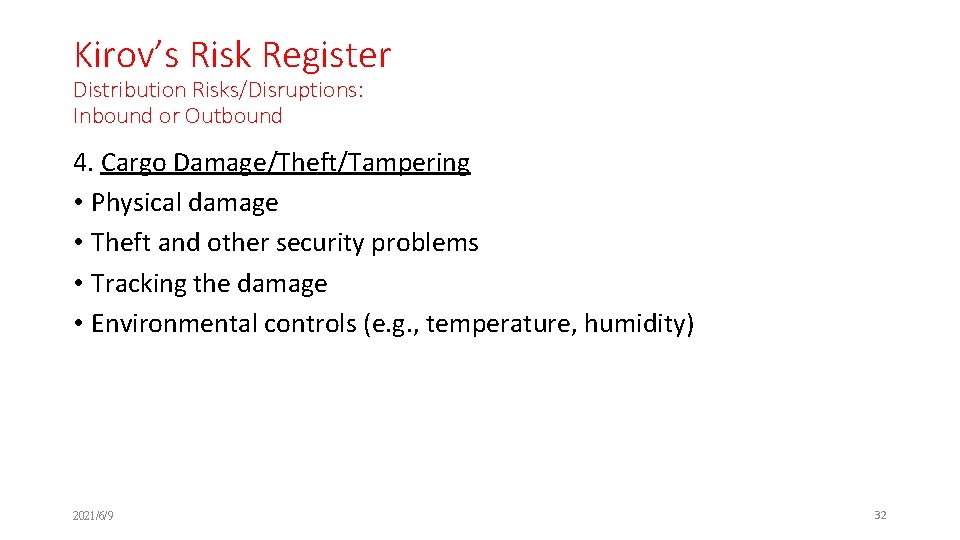 Kirov's Risk Register
Distribution Risks/Disruptions:
Inbound or Outbound

4. Cargo Damage/Theft/Tampering
• Physical damage
• Theft and other security problems
• Tracking the damage
• Environmental controls (e.g., temperature, humidity)

2021/6/9

32